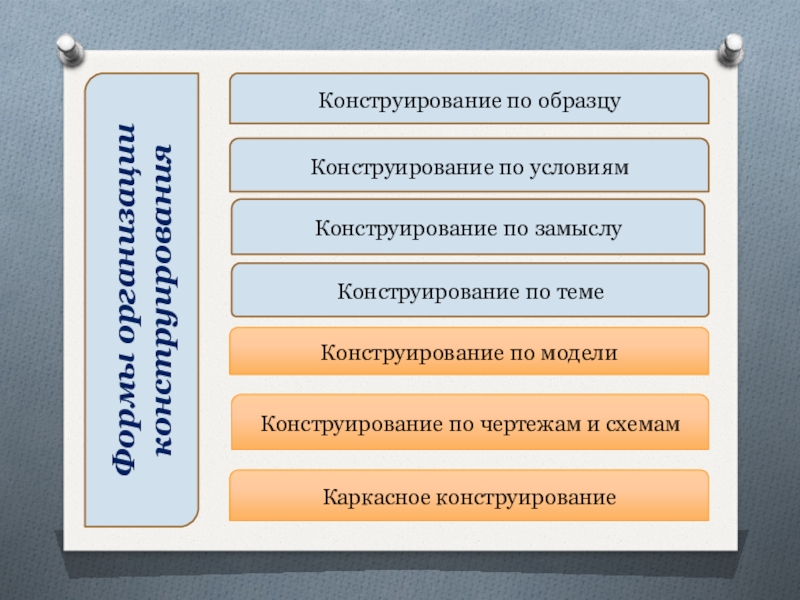 Формы организации конструирования

Конструирование по образцу

Конструирование по условиям

Конструирование по замыслу

Конструирование по теме

Конструирование по модели

Конструирование по чертежам и схемам

Каркасное конструирование